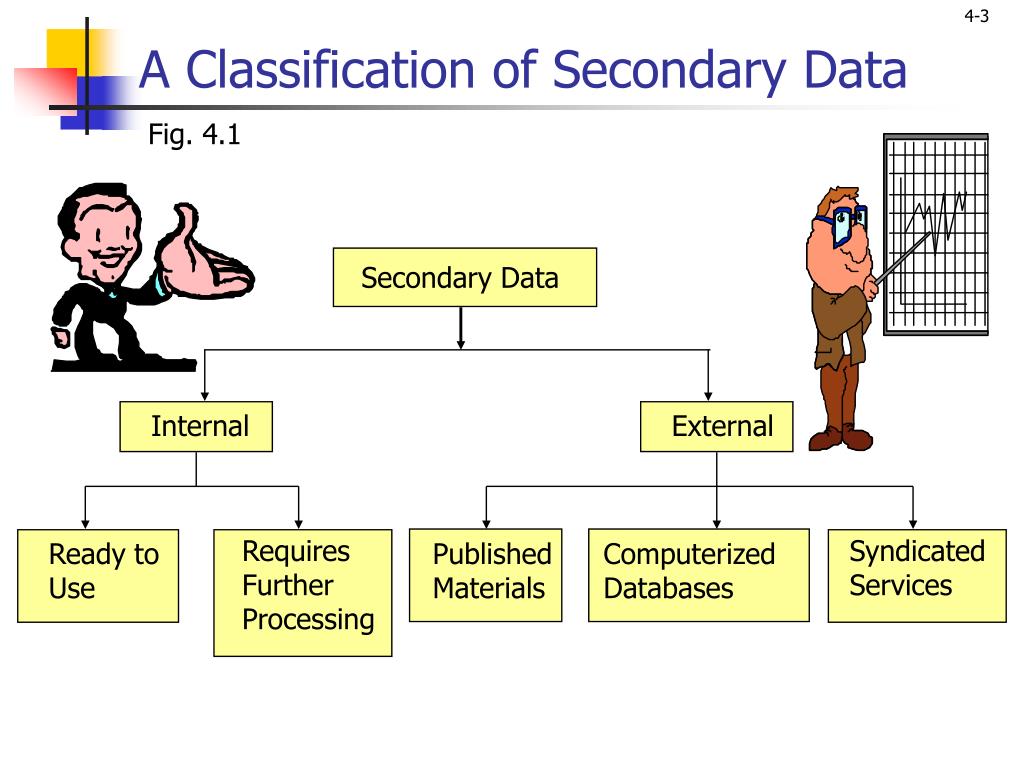 4-3

A Classification of Secondary Data

Fig. 4.1

Secondary Data

Internal

External

Ready to Use

Requires Further Processing

Published Materials

Computerized Databases

Syndicated Services